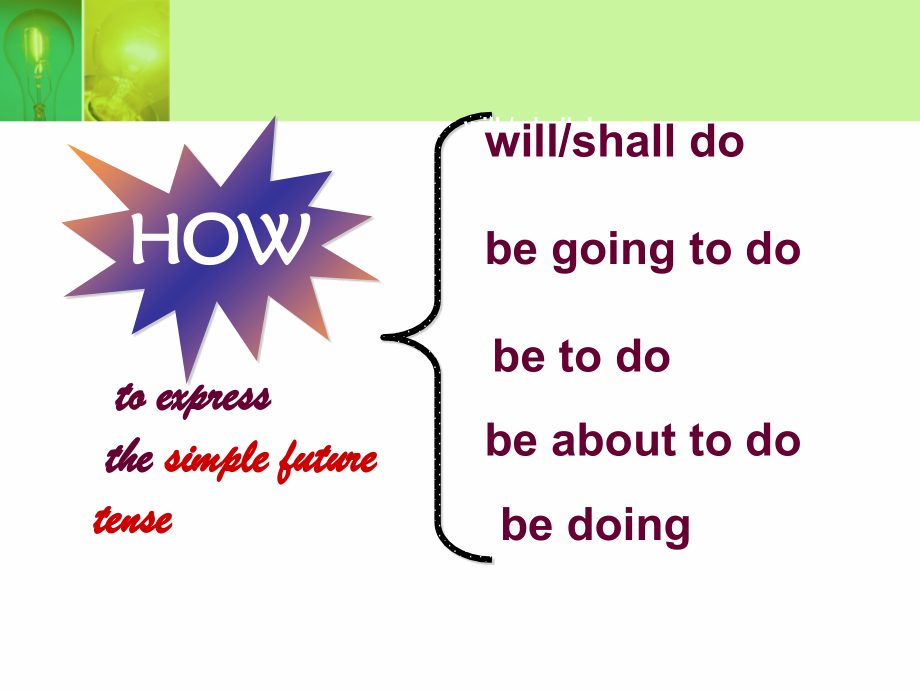 HOW

to express the simple future tense

will/shall do

be going to do

be to do

be about to do

be doing